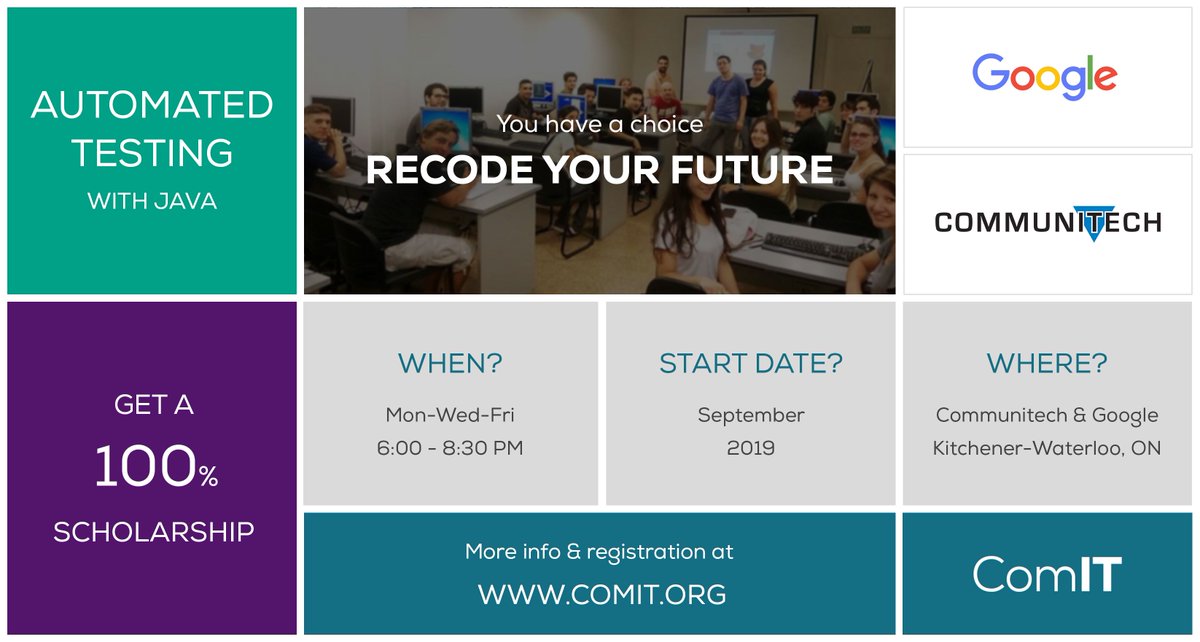 AUTOMATED TESTING
WITH JAVA

You have a choice
RECODE YOUR FUTURE

Google

COMMUNITECH

GET A
100%
SCHOLARSHIP

WHEN?
Mon-Wed-Fri
6:00 - 8:30 PM

START DATE?
September
2019

WHERE?
Communitech & Google
Kitchener-Waterloo, ON

More info & registration at
WWW.COMIT.ORG

ComIT